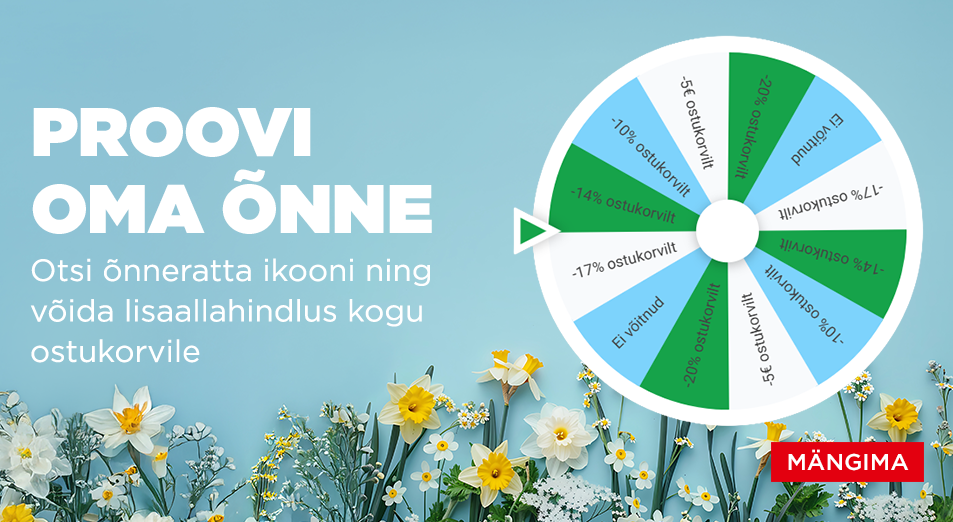 PROOVI OMA ÕNNE

Otsi õnneratta ikooni ning võida lisaallahindlus kogu ostukorvile

-5€ ostukorvilt
-20% ostukorvilt
Ei võitnud
-17% ostukorvilt
-14% ostukorvilt
-10% ostukorvilt
-5€ ostukorvilt
-20% ostukorvilt
Ei võitnud
-17% ostukorvilt
-14% ostukorvilt
-10% ostukorvilt

MÄNGIMA